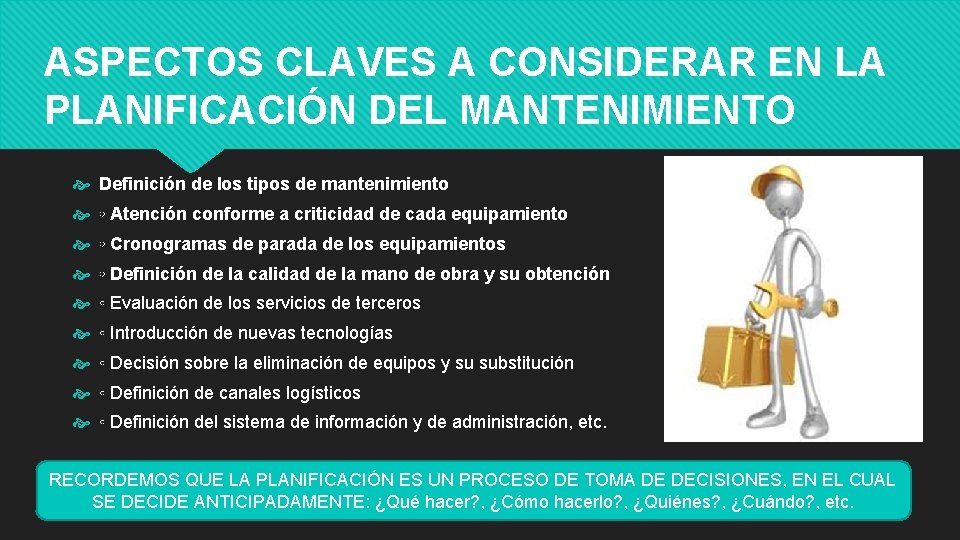 ASPECTOS CLAVES A CONSIDERAR EN LA PLANIFICACIÓN DEL MANTENIMIENTO

Definición de los tipos de mantenimiento
◦ Atención conforme a criticidad de cada equipamiento
◦ Cronogramas de parada de los equipamientos
◦ Definición de la calidad de la mano de obra y su obtención
◦ Evaluación de los servicios de terceros
◦ Introducción de nuevas tecnologías
◦ Decisión sobre la eliminación de equipos y su substitución
◦ Definición de canales logísticos
◦ Definición del sistema de información y de administración, etc.

RECORDEMOS QUE LA PLANIFICACIÓN ES UN PROCESO DE TOMA DE DECISIONES, EN EL CUAL SE DECIDE ANTICIPADAMENTE: ¿Qué hacer?, ¿Cómo hacerlo?, ¿Quiénes?, ¿Cuándo?, etc.